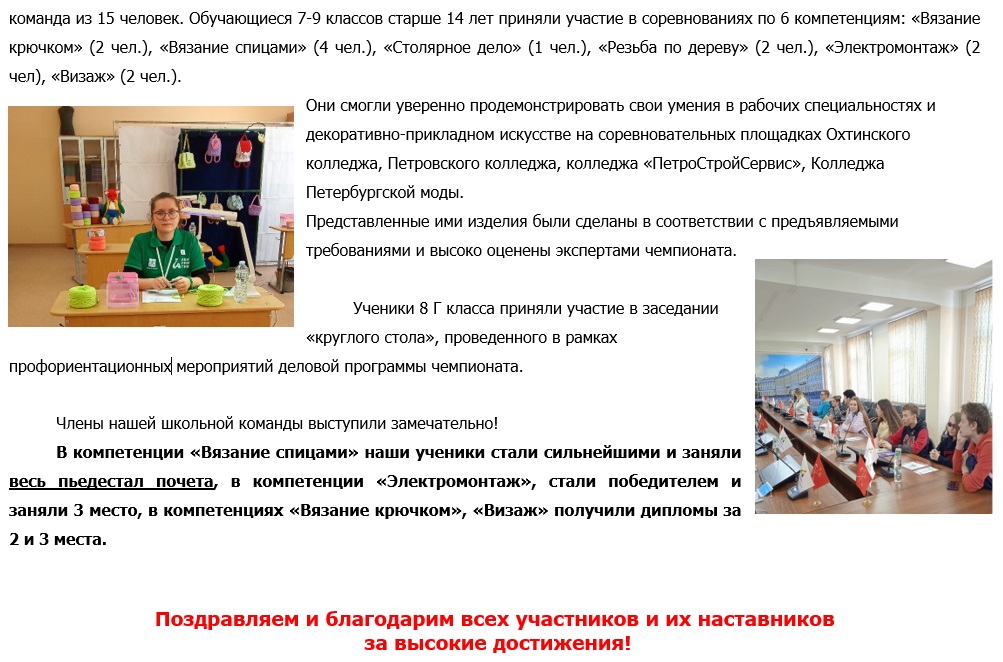 команда из 15 человек. Обучающиеся 7-9 классов старше 14 лет приняли участие в соревнованиях по 6 компетенциям: «Вязание крючком» (2 чел.), «Вязание спицами» (4 чел.), «Столярное дело» (1 чел.), «Резьба по дереву» (2 чел.), «Электромонтаж» (2 чел), «Визаж» (2 чел.).

Они смогли уверенно продемонстрировать свои умения в рабочих специальностях и декоративно-прикладном искусстве на соревновательных площадках Охтинского колледжа, Петровского колледжа, колледжа «ПетроСтройСервис», Колледжа Петербургской моды.
Представленные ими изделия были сделаны в соответствии с предъявляемыми требованиями и высоко оценены экспертами чемпионата.

Ученики 8 Г класса приняли участие в заседании «круглого стола», проведенного в рамках профориентационных мероприятий деловой программы чемпионата.

Члены нашей школьной команды выступили замечательно!

В компетенции «Вязание спицами» наши ученики стали сильнейшими и заняли весь пьедестал почета, в компетенции «Электромонтаж», стали победителем и заняли 3 место, в компетенциях «Вязание крючком», «Визаж» получили дипломы за 2 и 3 места.

Поздравляем и благодарим всех участников и их наставников за высокие достижения!